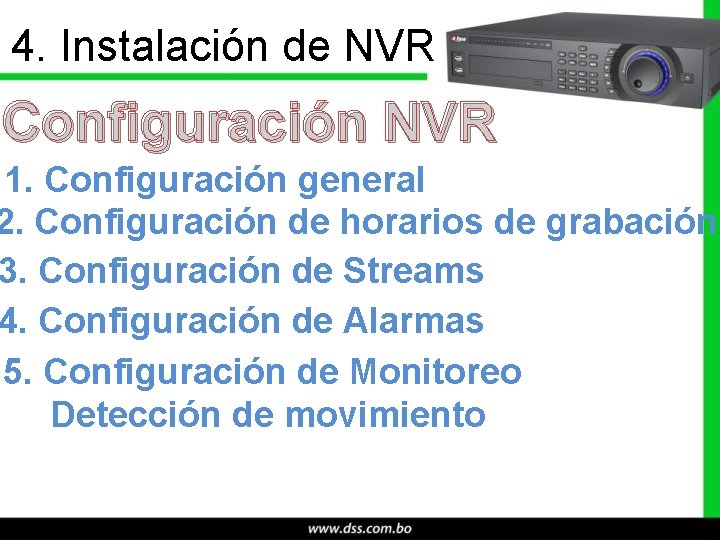 4. Instalación de NVR

Configuración NVR

1. Configuración general
2. Configuración de horarios de grabación
3. Configuración de Streams
4. Configuración de Alarmas
5. Configuración de Monitoreo Detección de movimiento

www.dss.com.bo